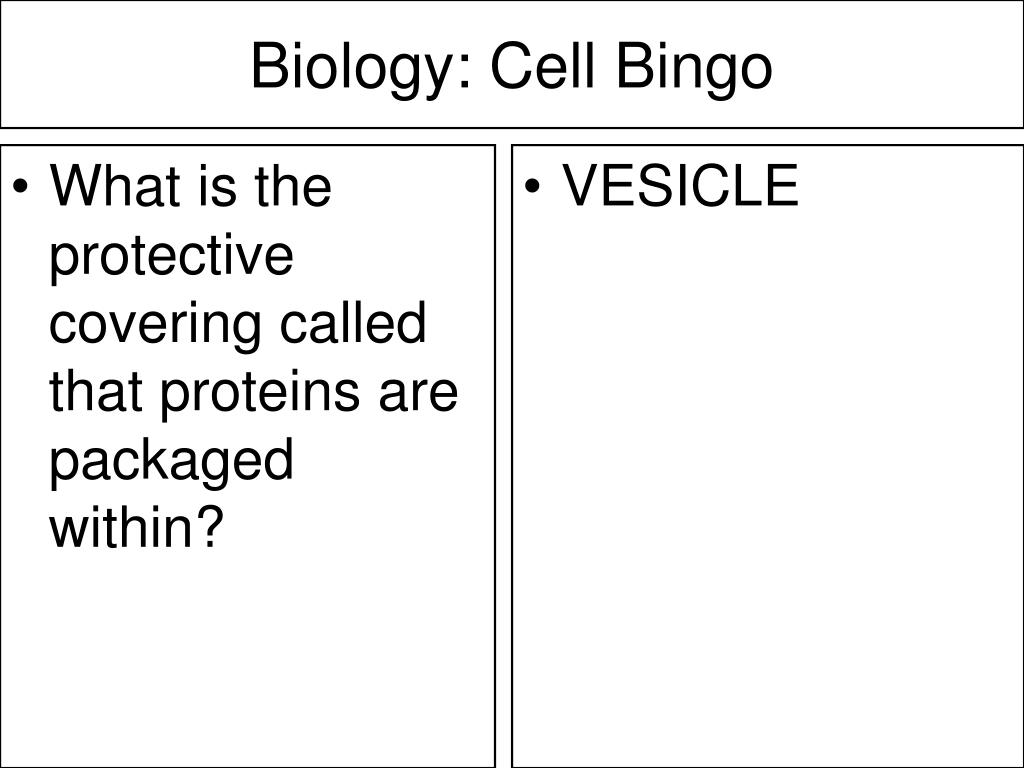 Biology: Cell Bingo

• What is the protective covering called that proteins are packaged within?

• VESICLE